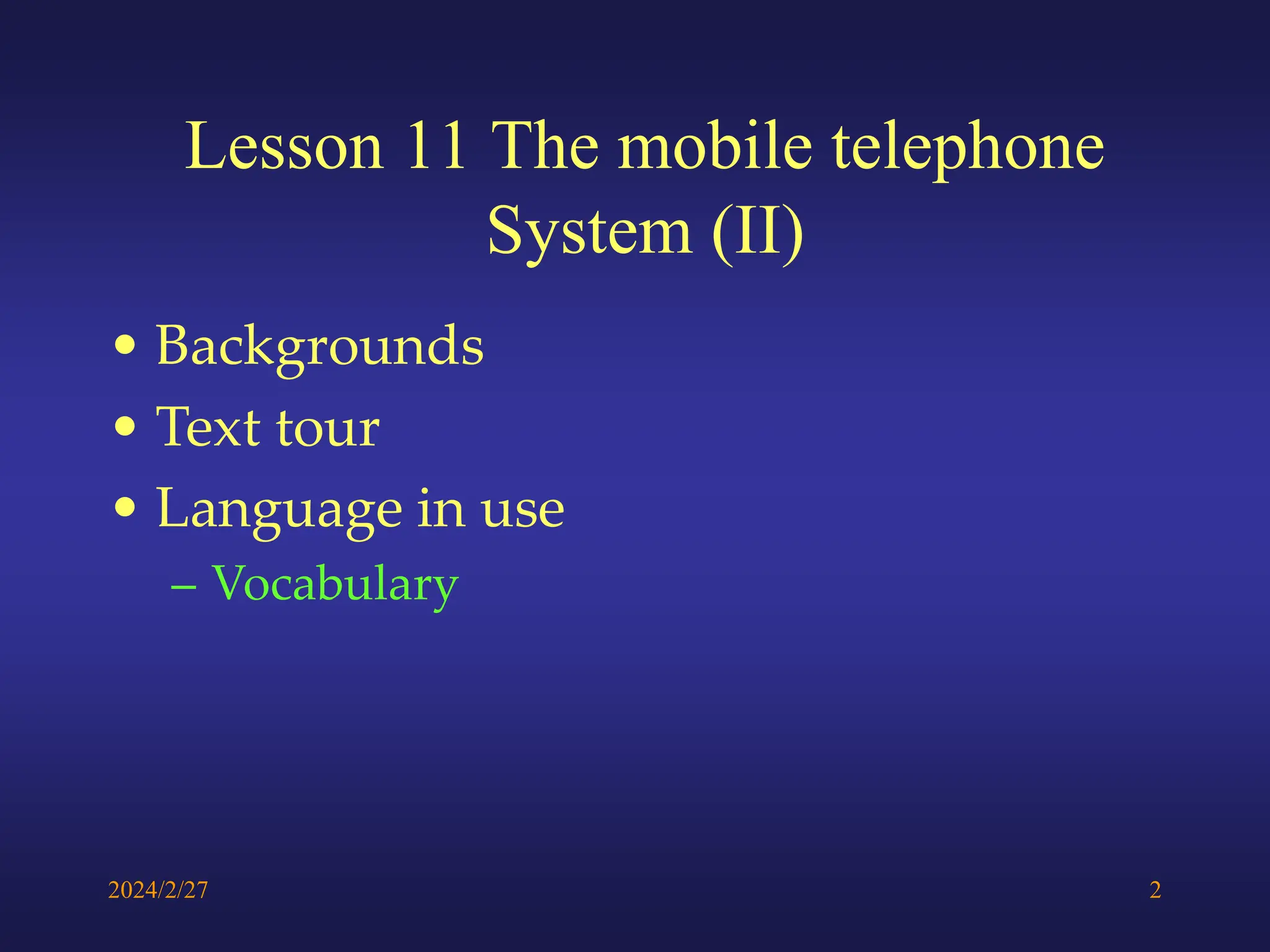 Lesson 11 The mobile telephone System (II)

• Backgrounds
• Text tour
• Language in use
– Vocabulary

2024/2/27

2